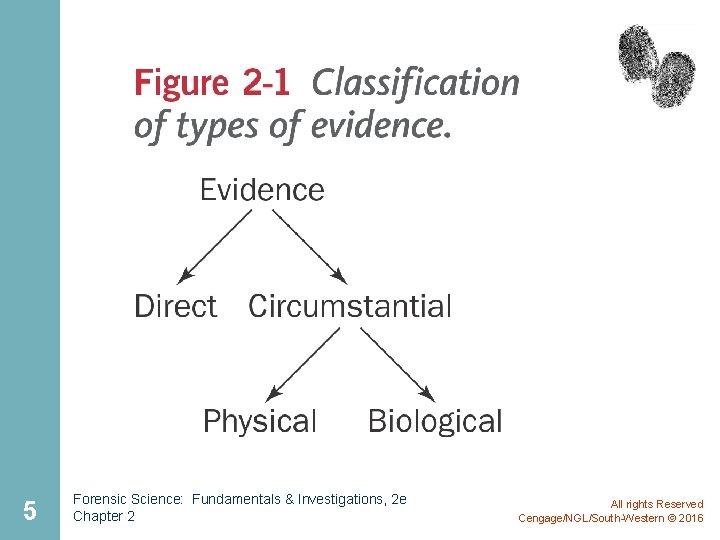 Figure 2-1 Classification of types of evidence.

Evidence

Direct Circumstantial

Physical Biological

5

Forensic Science: Fundamentals & Investigations, 2e
Chapter 2

All rights Reserved
Cengage/NGL/South-Western © 2016